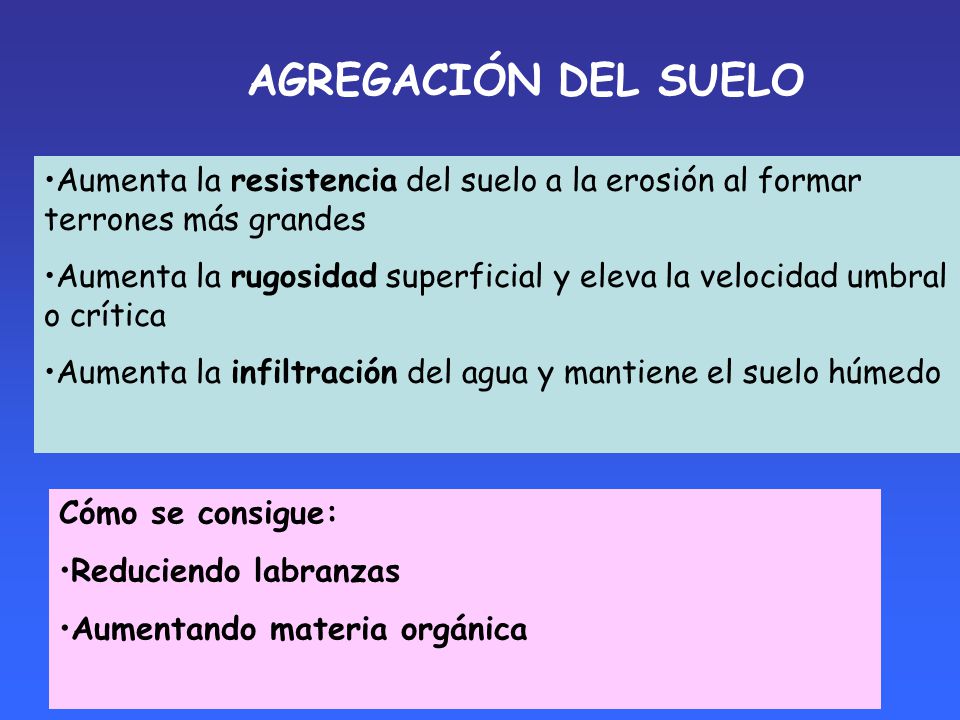 AGREGACIÓN DEL SUELO

•Aumenta la resistencia del suelo a la erosión al formar terrones más grandes

•Aumenta la rugosidad superficial y eleva la velocidad umbral o crítica

•Aumenta la infiltración del agua y mantiene el suelo húmedo

Cómo se consigue:

•Reduciendo labranzas

•Aumentando materia orgánica